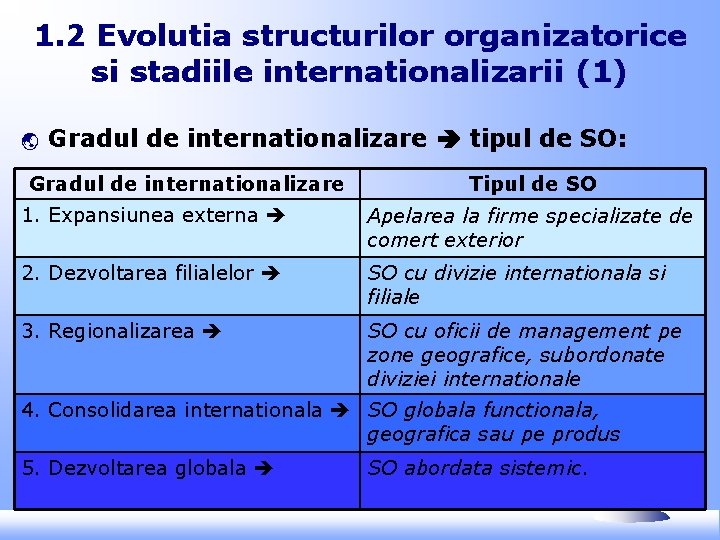 1.2 Evolutia structurilor organizatorice si stadiile internationalizarii (1)

Gradul de internationalizare ➔ tipul de SO:

| Gradul de internationalizare | Tipul de SO |
|---|---|
| 1. Expansiunea externa ➔ | Apelarea la firme specializate de comert exterior |
| 2. Dezvoltarea filialelor ➔ | SO cu divizie internationala si filiale |
| 3. Regionalizarea ➔ | SO cu oficii de management pe zone geografice, subordonate diviziei internationale |
| 4. Consolidarea internationala ➔ | SO globala functionala, geografica sau pe produs |
| 5. Dezvoltarea globala ➔ | SO abordata sistemic. |